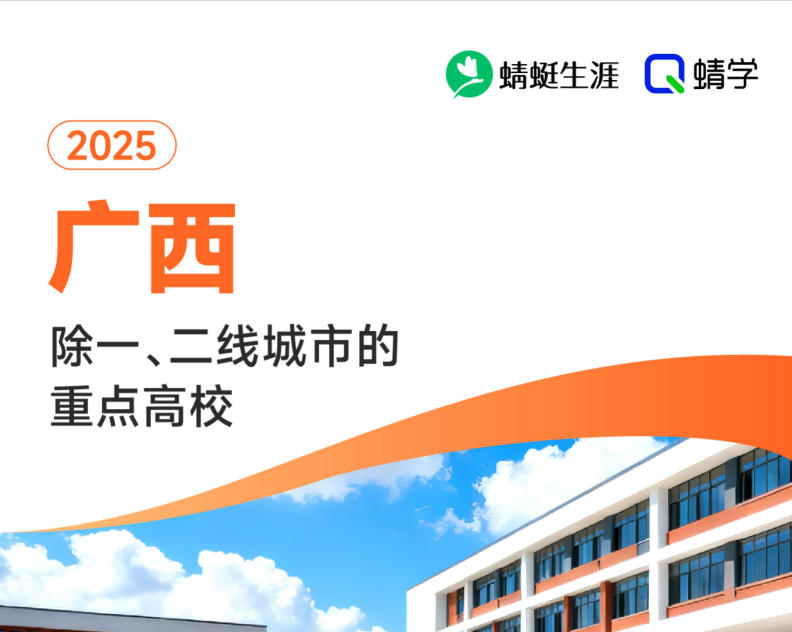 蜻蜓生涯 蜻学

2025

广西

除一、二线城市的
重点高校